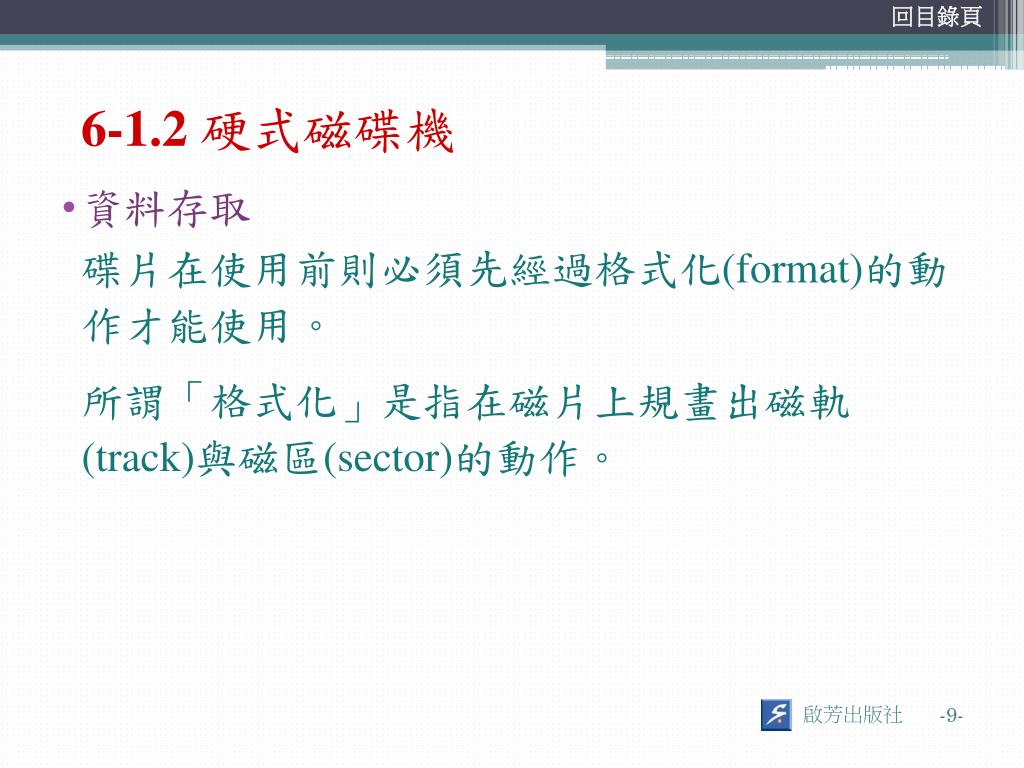 回目錄頁

6-1.2 硬式磁碟機

• 資料存取

碟片在使用前則必須先經過格式化(format)的動作才能使用。

所謂「格式化」是指在磁片上規畫出磁軌(track)與磁區(sector)的動作。

啟芳出版社 -9-